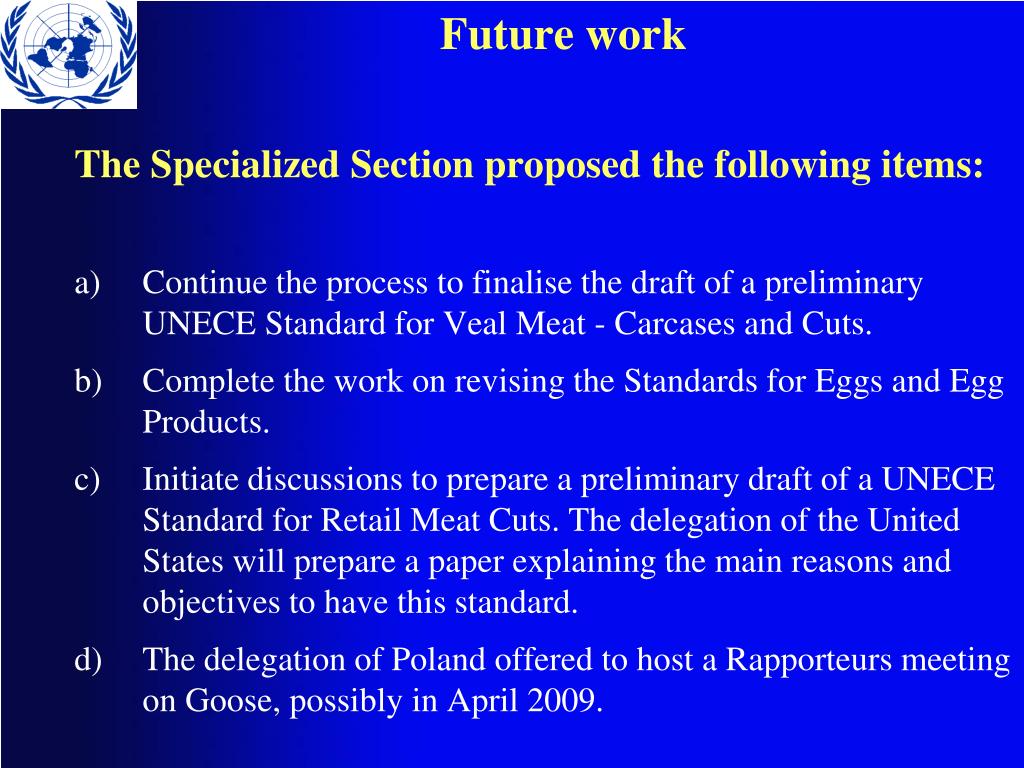 Future work

The Specialized Section proposed the following items:

a) Continue the process to finalise the draft of a preliminary UNECE Standard for Veal Meat - Carcases and Cuts.

b) Complete the work on revising the Standards for Eggs and Egg Products.

c) Initiate discussions to prepare a preliminary draft of a UNECE Standard for Retail Meat Cuts. The delegation of the United States will prepare a paper explaining the main reasons and objectives to have this standard.

d) The delegation of Poland offered to host a Rapporteurs meeting on Goose, possibly in April 2009.